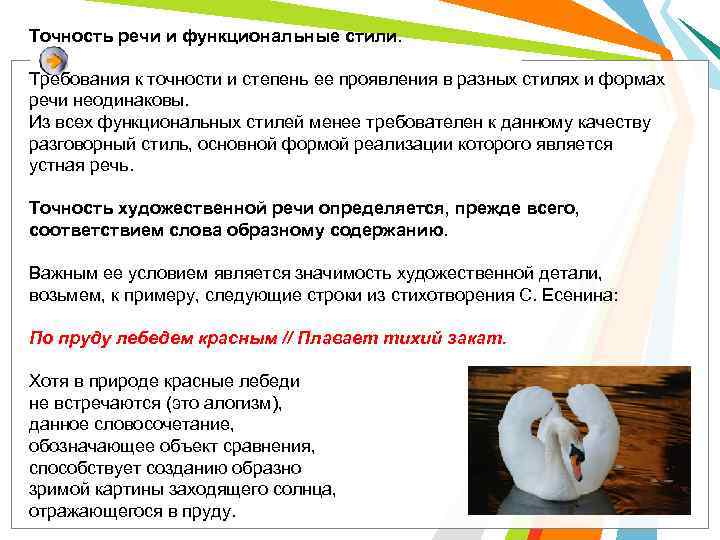 Точность речи и функциональные стили.

Требования к точности и степень ее проявления в разных стилях и формах речи неодинаковы.
Из всех функциональных стилей менее требователен к данному качеству разговорный стиль, основной формой реализации которого является устная речь.

Точность художественной речи определяется, прежде всего, соответствием слова образному содержанию.

Важным ее условием является значимость художественной детали, возьмем, к примеру, следующие строки из стихотворения С. Есенина:

По пруду лебедем красным // Плавает тихий закат.

Хотя в природе красные лебеди не встречаются (это алогизм), данное словосочетание, обозначающее объект сравнения, способствует созданию образно зримой картины заходящего солнца, отражающегося в пруду.